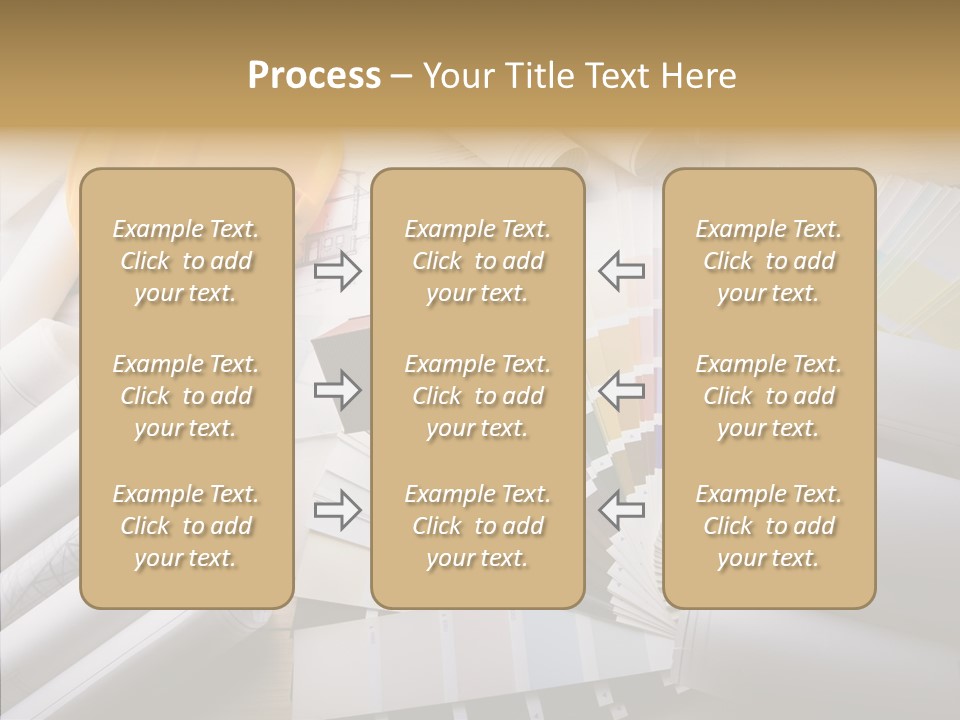 Process – Your Title Text Here

Example Text. Click to add your text.

Example Text. Click to add your text.

Example Text. Click to add your text.

Example Text. Click to add your text.

Example Text. Click to add your text.

Example Text. Click to add your text.

Example Text. Click to add your text.

Example Text. Click to add your text.

Example Text. Click to add your text.